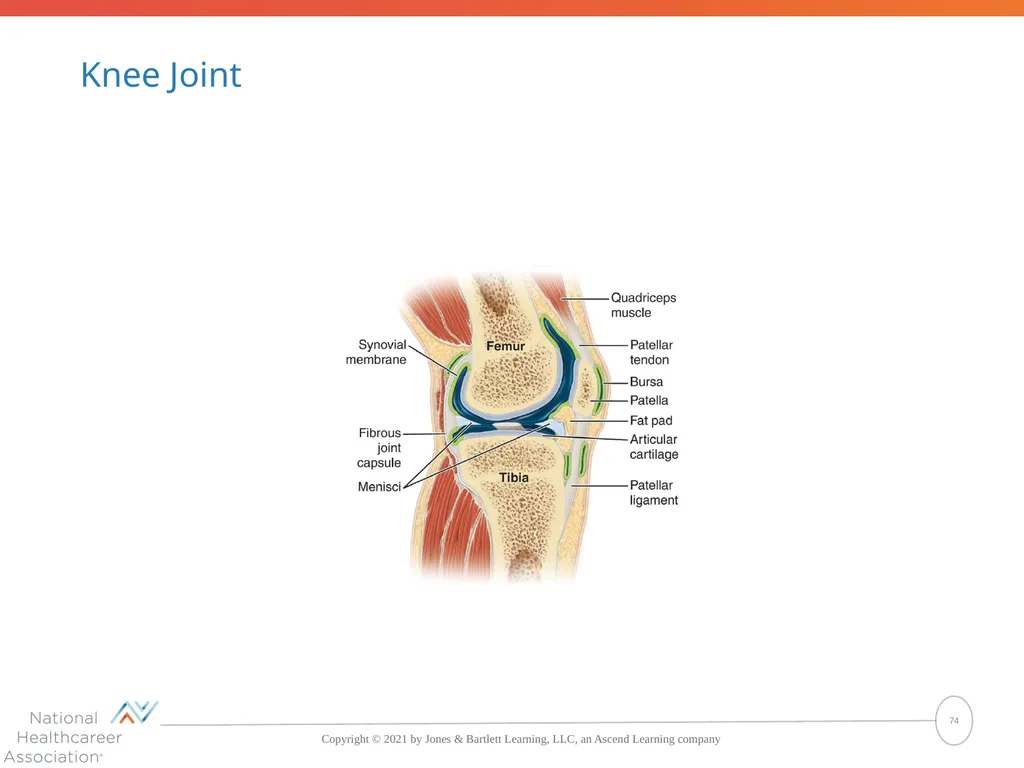 Knee Joint

Synovial membrane

Fibrous joint capsule

Menisci

Femur

Tibia

Quadriceps muscle

Patellar tendon

Bursa

Patella

Fat pad

Articular cartilage

Patellar ligament

National Healthcareer Association®

Copyright © 2021 by Jones & Bartlett Learning, LLC, an Ascend Learning company

74